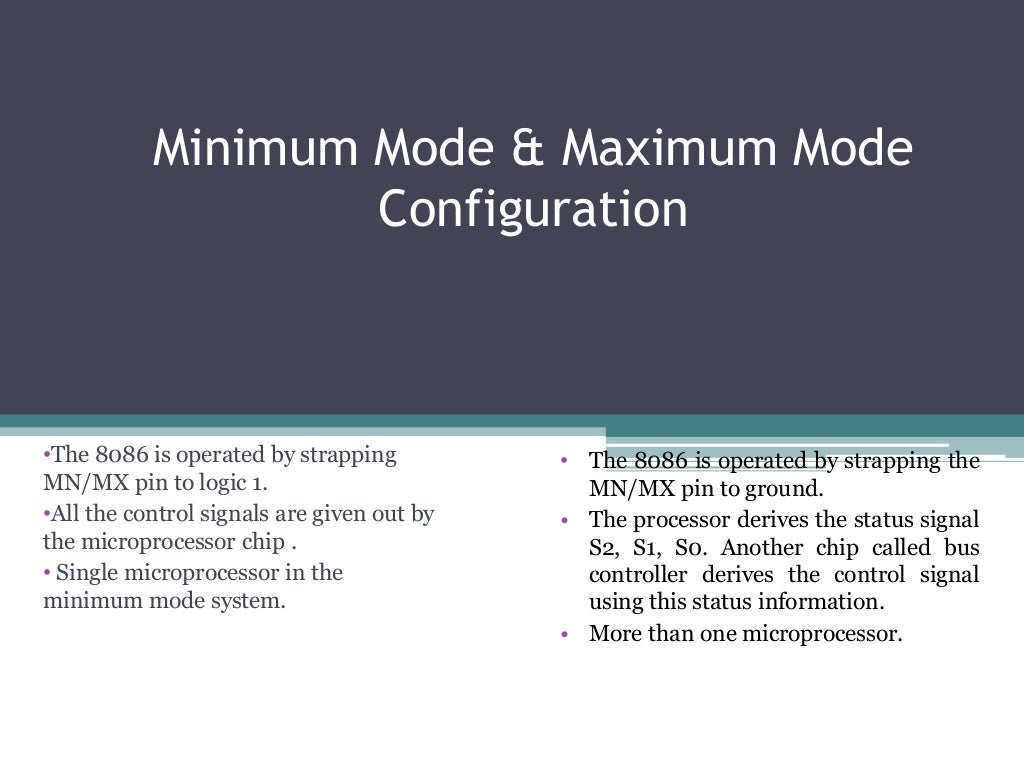 Minimum Mode & Maximum Mode Configuration

•The 8086 is operated by strapping MN/MX pin to logic 1.

•All the control signals are given out by the microprocessor chip .

• Single microprocessor in the minimum mode system.

• The 8086 is operated by strapping the MN/MX pin to ground.

• The processor derives the status signal S2, S1, S0. Another chip called bus controller derives the control signal using this status information.

• More than one microprocessor.